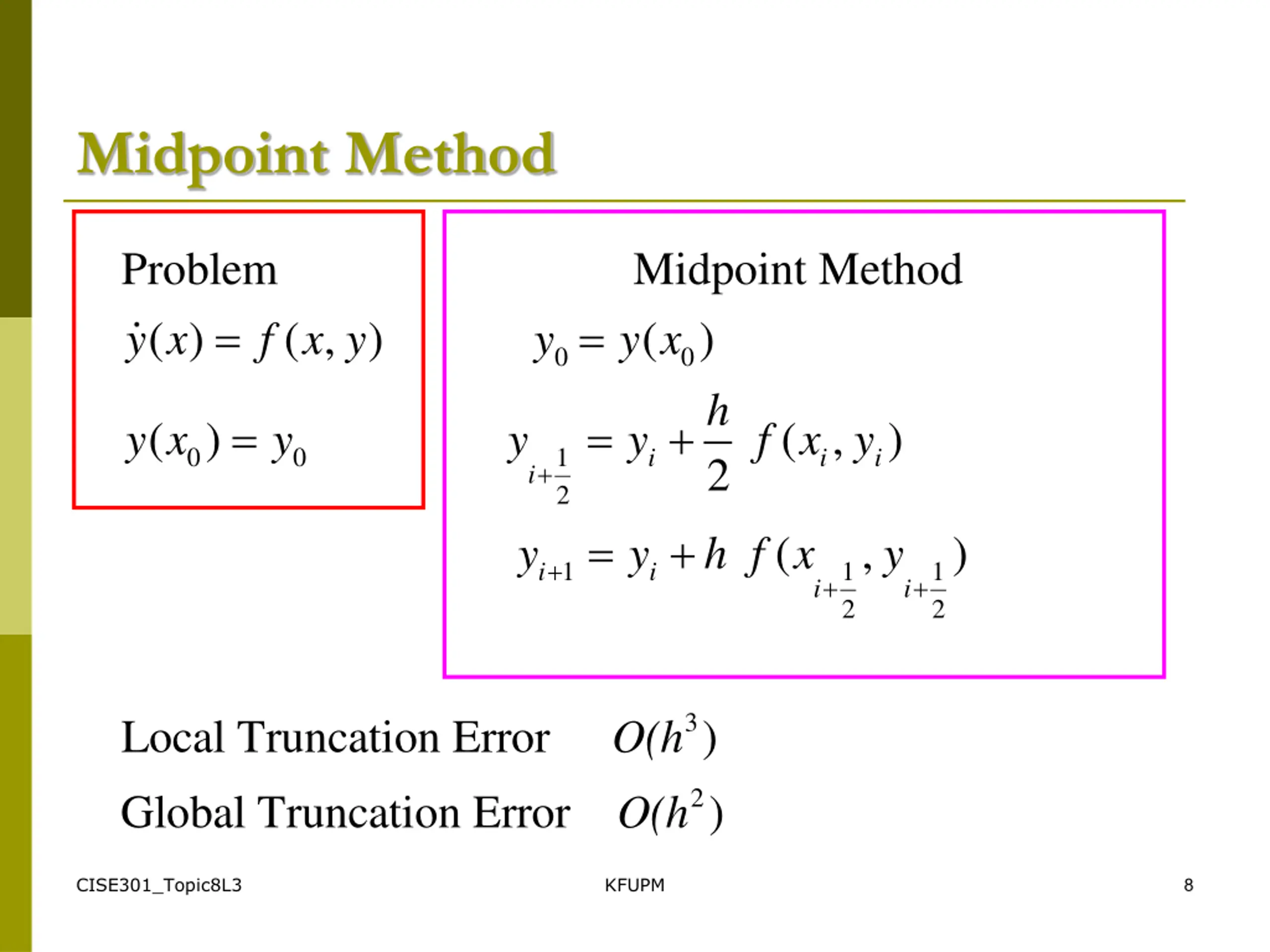 Midpoint Method

Problem

$\dot{y}(x) = f(x, y)$

$y(x_0) = y_0$

Midpoint Method

$y_0 = y(x_0)$

$y_{i+\frac{1}{2}} = y_i + \frac{h}{2} f(x_i, y_i)$

$y_{i+1} = y_i + h\ f(x_{i+\frac{1}{2}}, y_{i+\frac{1}{2}})$

Local Truncation Error $O(h^3)$

Global Truncation Error $O(h^2)$

CISE301_Topic8L3

KFUPM

8